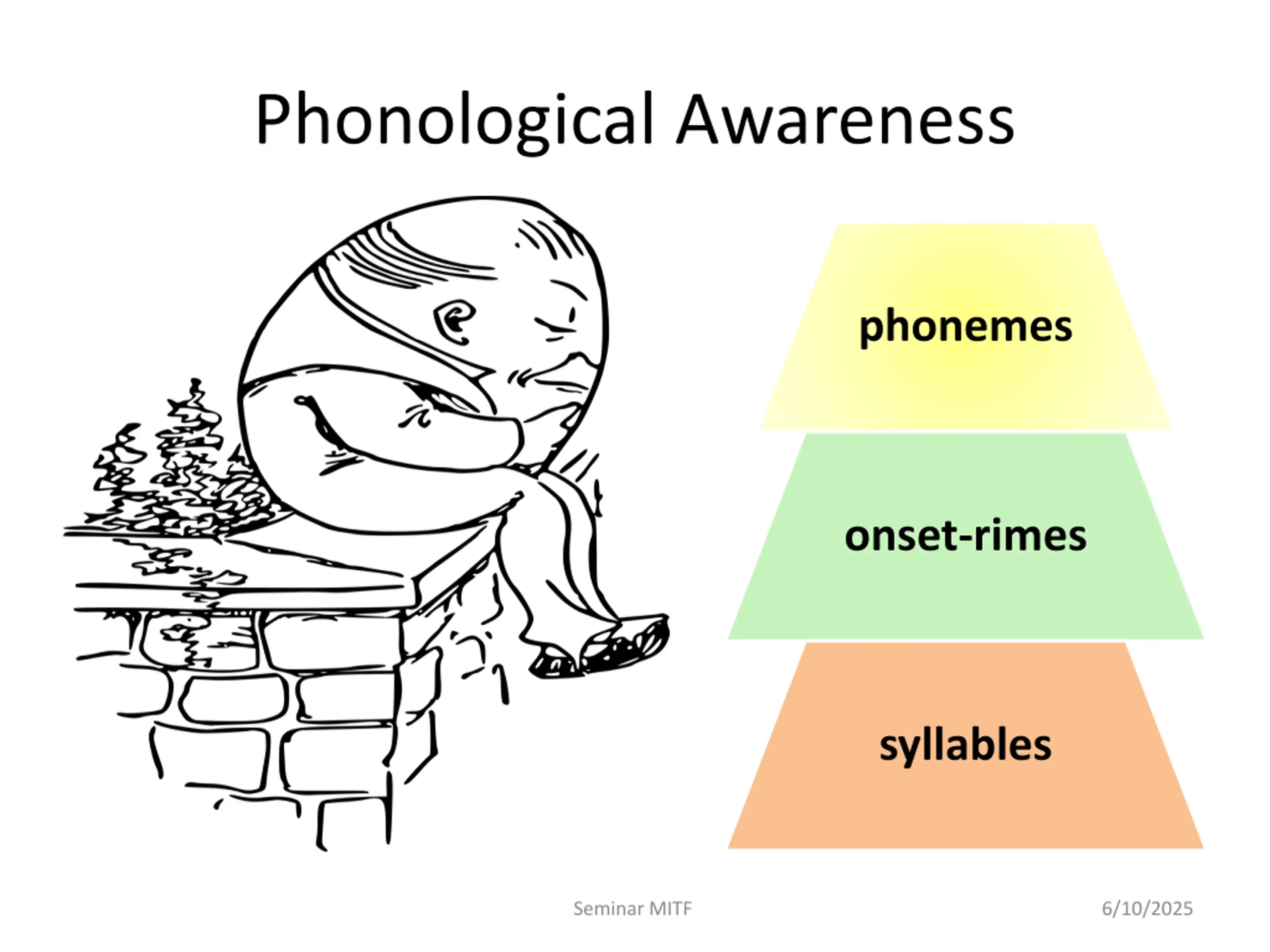 Phonological Awareness

phonemes

onset-rimes

syllables

Seminar MITF

6/10/2025